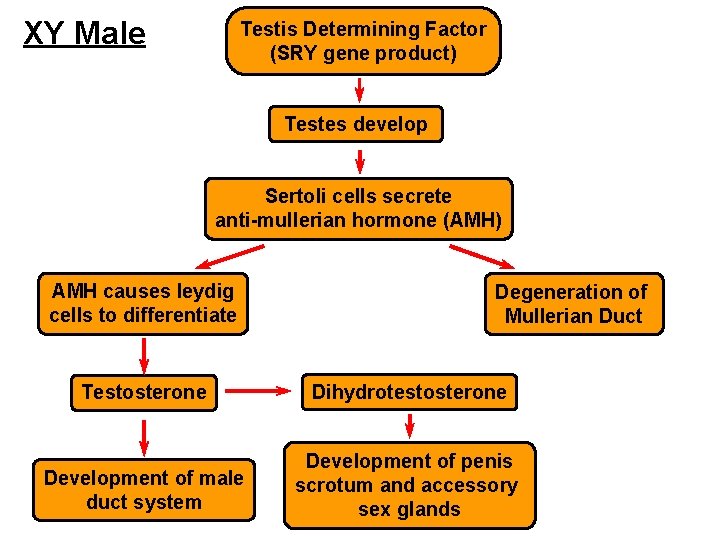 XY Male

Testis Determining Factor (SRY gene product)

Testes develop

Sertoli cells secrete anti-mullerian hormone (AMH)

AMH causes leydig cells to differentiate

Degeneration of Mullerian Duct

Testosterone

Dihydrotestosterone

Development of male duct system

Development of penis scrotum and accessory sex glands